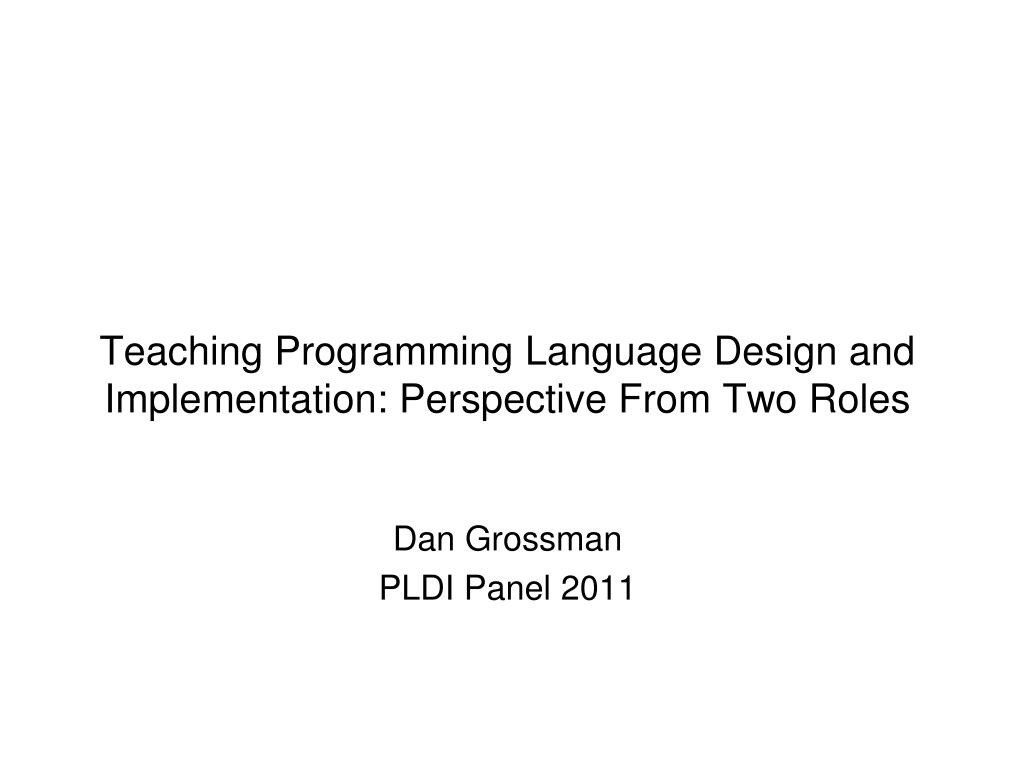 Teaching Programming Language Design and Implementation: Perspective From Two Roles

Dan Grossman
PLDI Panel 2011